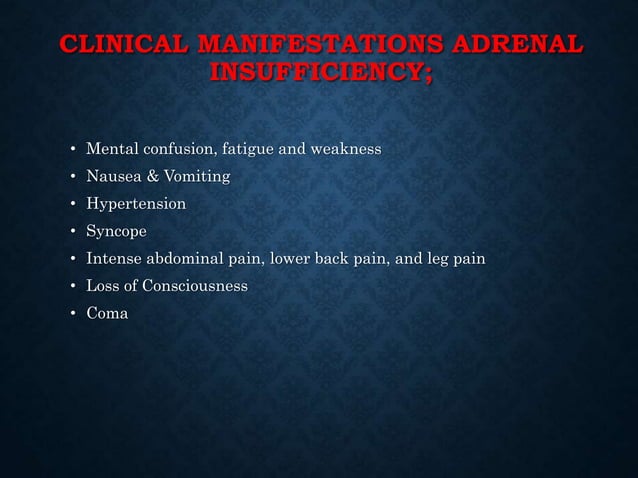 CLINICAL MANIFESTATIONS ADRENAL INSUFFICIENCY;

• Mental confusion, fatigue and weakness
• Nausea & Vomiting
• Hypertension
• Syncope
• Intense abdominal pain, lower back pain, and leg pain
• Loss of Consciousness
• Coma